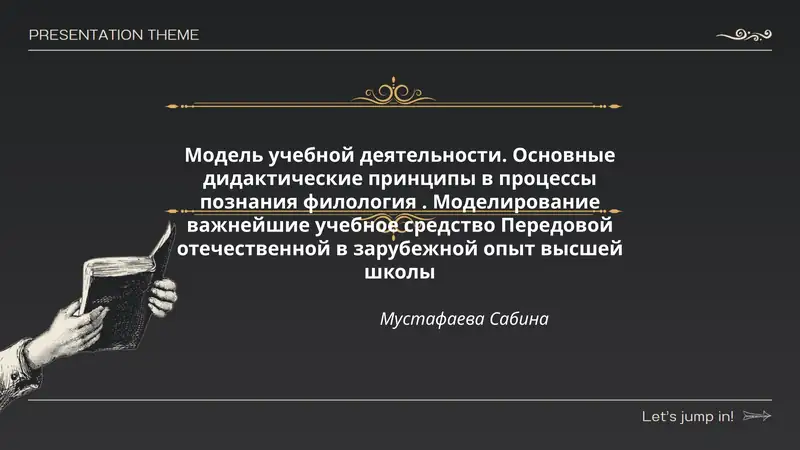 PRESENTATION THEME

Модель учебной деятельности. Основные дидактические принципы в процессы познания филология . Моделирование важнейшие учебное средство Передовой отечественной в зарубежной опыт высшей школы

Мустафаева Сабина

Let's jump in!